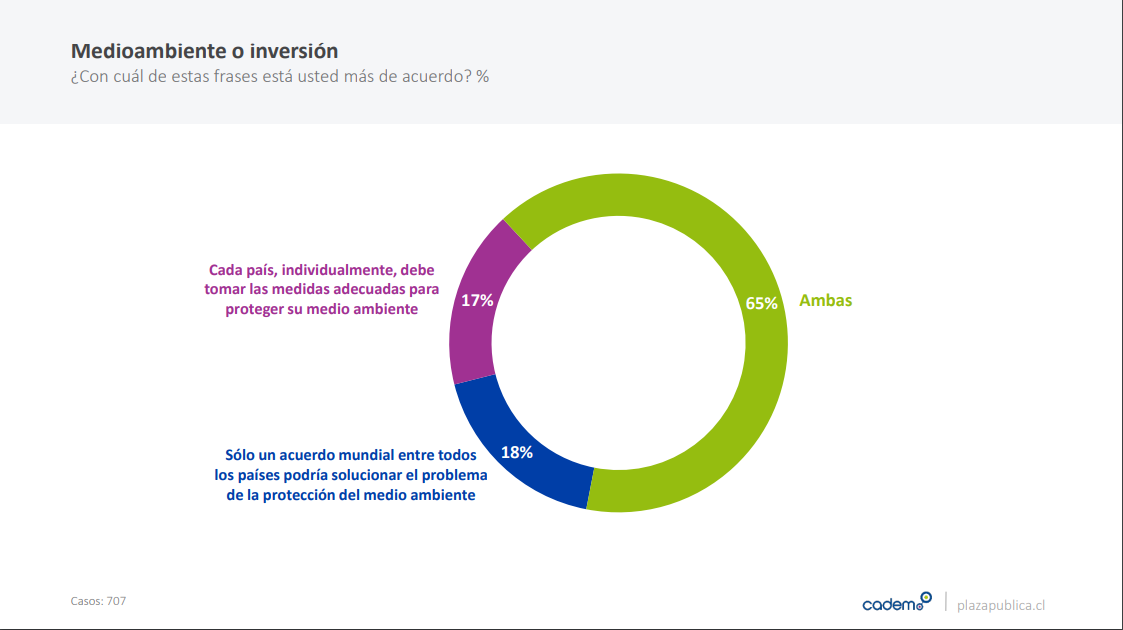 Medioambiente o inversión
¿Con cuál de estas frases está usted más de acuerdo? %

Cada país, individualmente, debe tomar las medidas adecuadas para proteger su medio ambiente

17%

65%

Ambas

Sólo un acuerdo mundial entre todos los países podría solucionar el problema de la protección del medio ambiente

18%

Casos: 707

cadem

plazapublica.cl